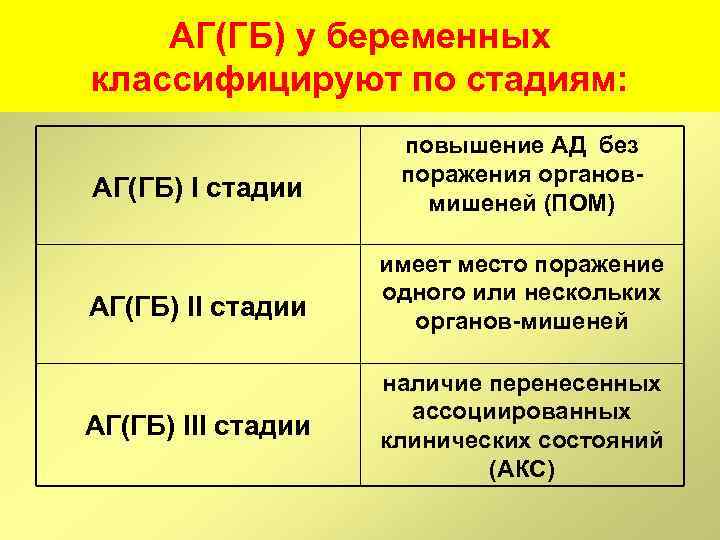 АГ(ГБ) у беременных классифицируют по стадиям:

| | |
|---|---|
| АГ(ГБ) I стадии | повышение АД без поражения органов-мишеней (ПОМ) |
| АГ(ГБ) II стадии | имеет место поражение одного или нескольких органов-мишеней |
| АГ(ГБ) III стадии | наличие перенесенных ассоциированных клинических состояний (АКС) |